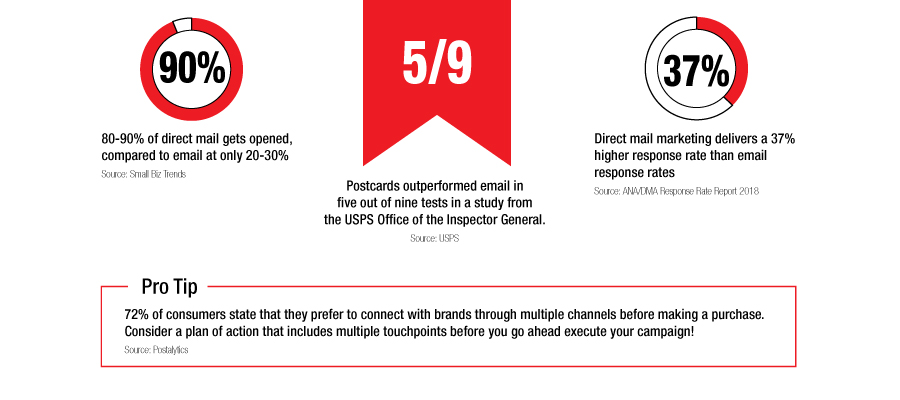 90%

80-90% of direct mail gets opened, compared to email at only 20-30%

Source: Small Biz Trends

5/9

Postcards outperformed email in five out of nine tests in a study from the USPS Office of the Inspector General.

Source: USPS

37%

Direct mail marketing delivers a 37% higher response rate than email response rates

Source: ANA/DMA Response Rate Report 2018

Pro Tip

72% of consumers state that they prefer to connect with brands through multiple channels before making a purchase. Consider a plan of action that includes multiple touchpoints before you go ahead execute your campaign!

Source: Postalytics